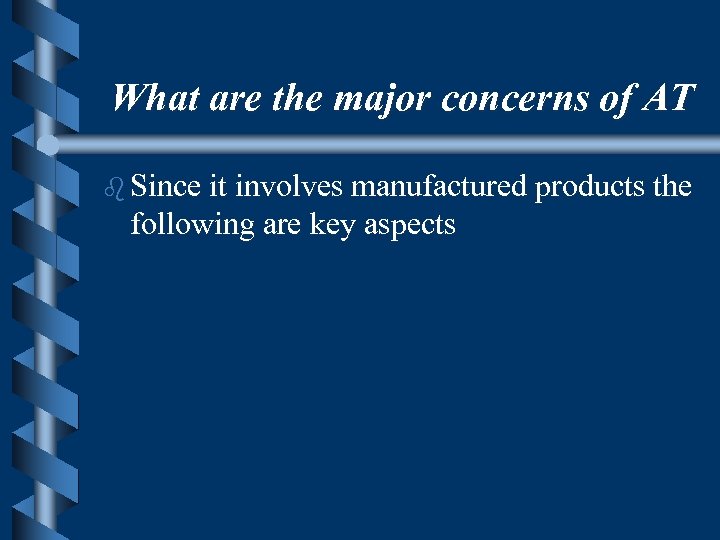 What are the major concerns of AT

Since it involves manufactured products the following are key aspects